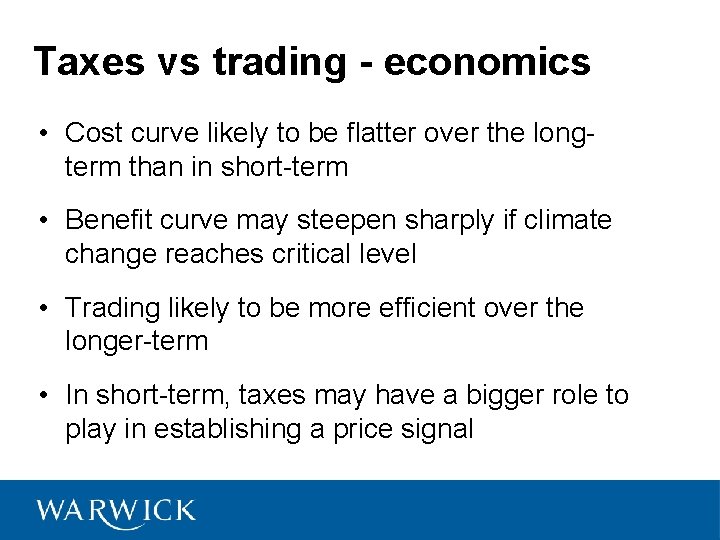 Taxes vs trading - economics

• Cost curve likely to be flatter over the long-term than in short-term

• Benefit curve may steepen sharply if climate change reaches critical level

• Trading likely to be more efficient over the longer-term

• In short-term, taxes may have a bigger role to play in establishing a price signal

WARWICK